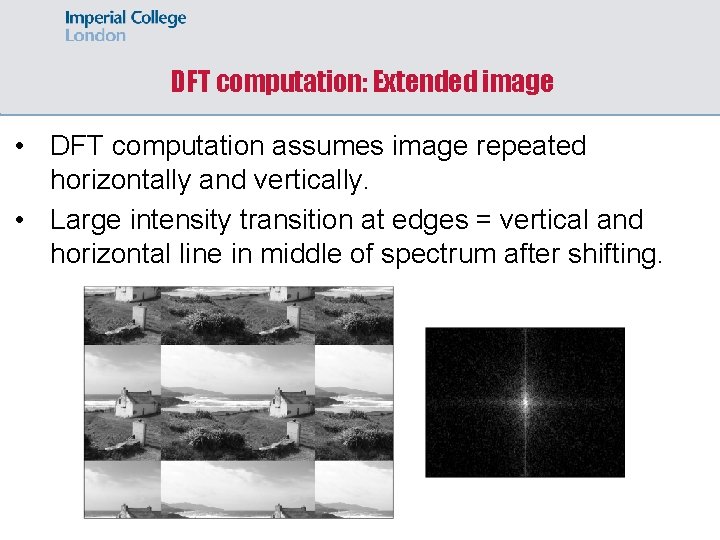 Imperial College
London

DFT computation: Extended image

• DFT computation assumes image repeated horizontally and vertically.
• Large intensity transition at edges = vertical and horizontal line in middle of spectrum after shifting.